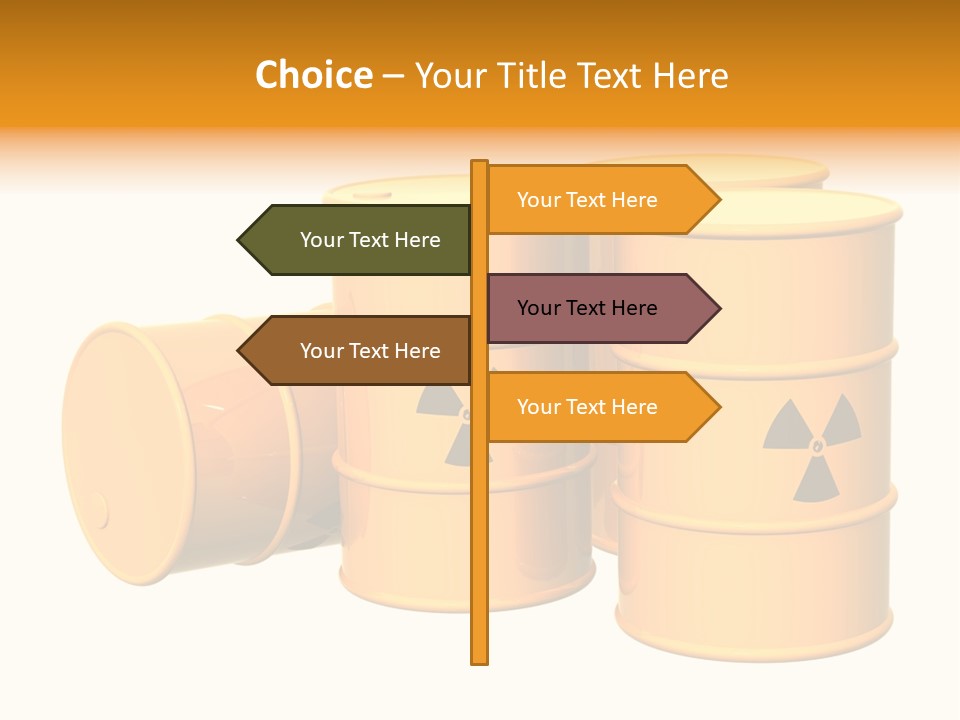 Choice – Your Title Text Here

Your Text Here

Your Text Here

Your Text Here

Your Text Here

Your Text Here